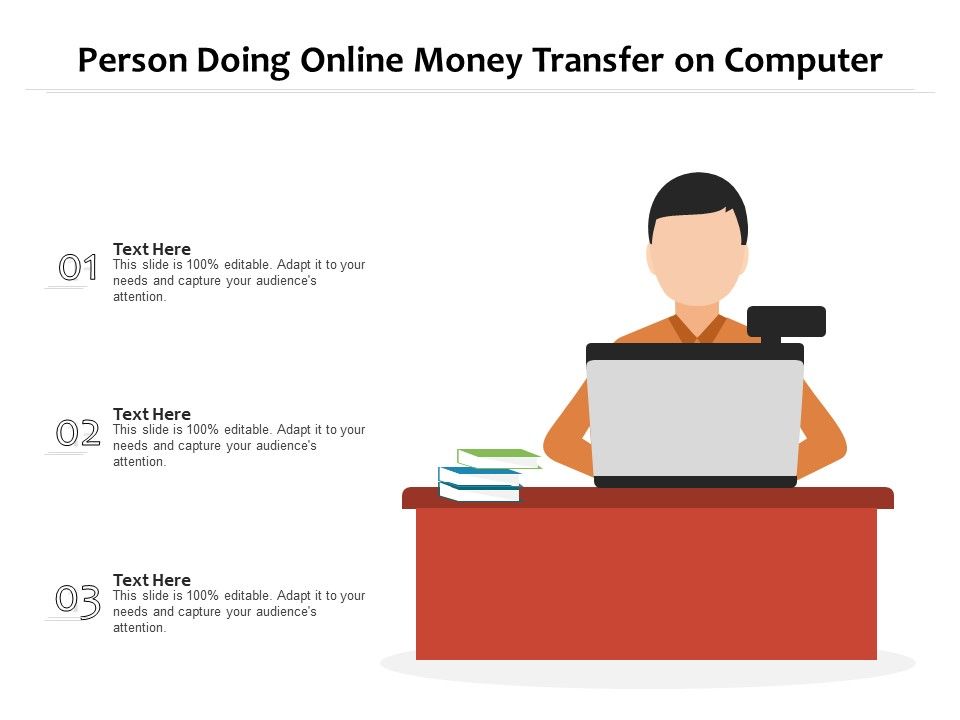 Person Doing Online Money Transfer on Computer

01
Text Here
This slide is 100% editable. Adapt it to your needs and capture your audience's attention.

02
Text Here
This slide is 100% editable. Adapt it to your needs and capture your audience's attention.

03
Text Here
This slide is 100% editable. Adapt it to your needs and capture your audience's attention.